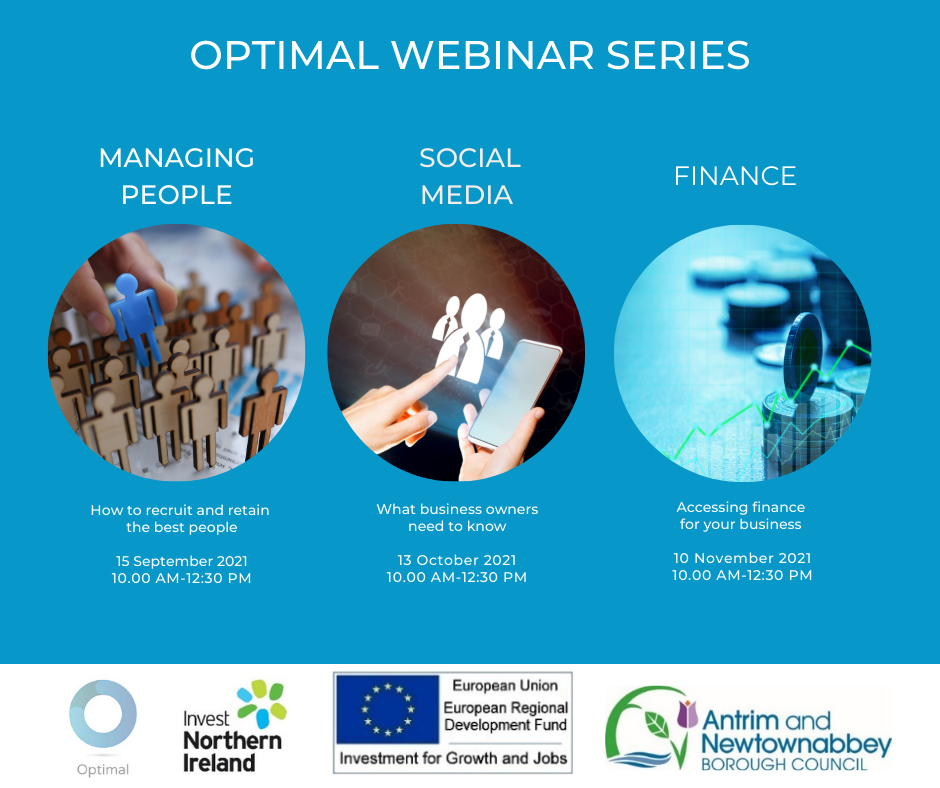 OPTIMAL WEBINAR SERIES

MANAGING PEOPLE

How to recruit and retain the best people

15 September 2021
10.00 AM-12:30 PM

SOCIAL MEDIA

What business owners need to know

13 October 2021
10.00 AM-12:30 PM

FINANCE

Accessing finance for your business

10 November 2021
10.00 AM-12:30 PM

Optimal

Invest Northern Ireland

European Union
European Regional Development Fund
Investment for Growth and Jobs

Antrim and Newtownabbey
BOROUGH COUNCIL